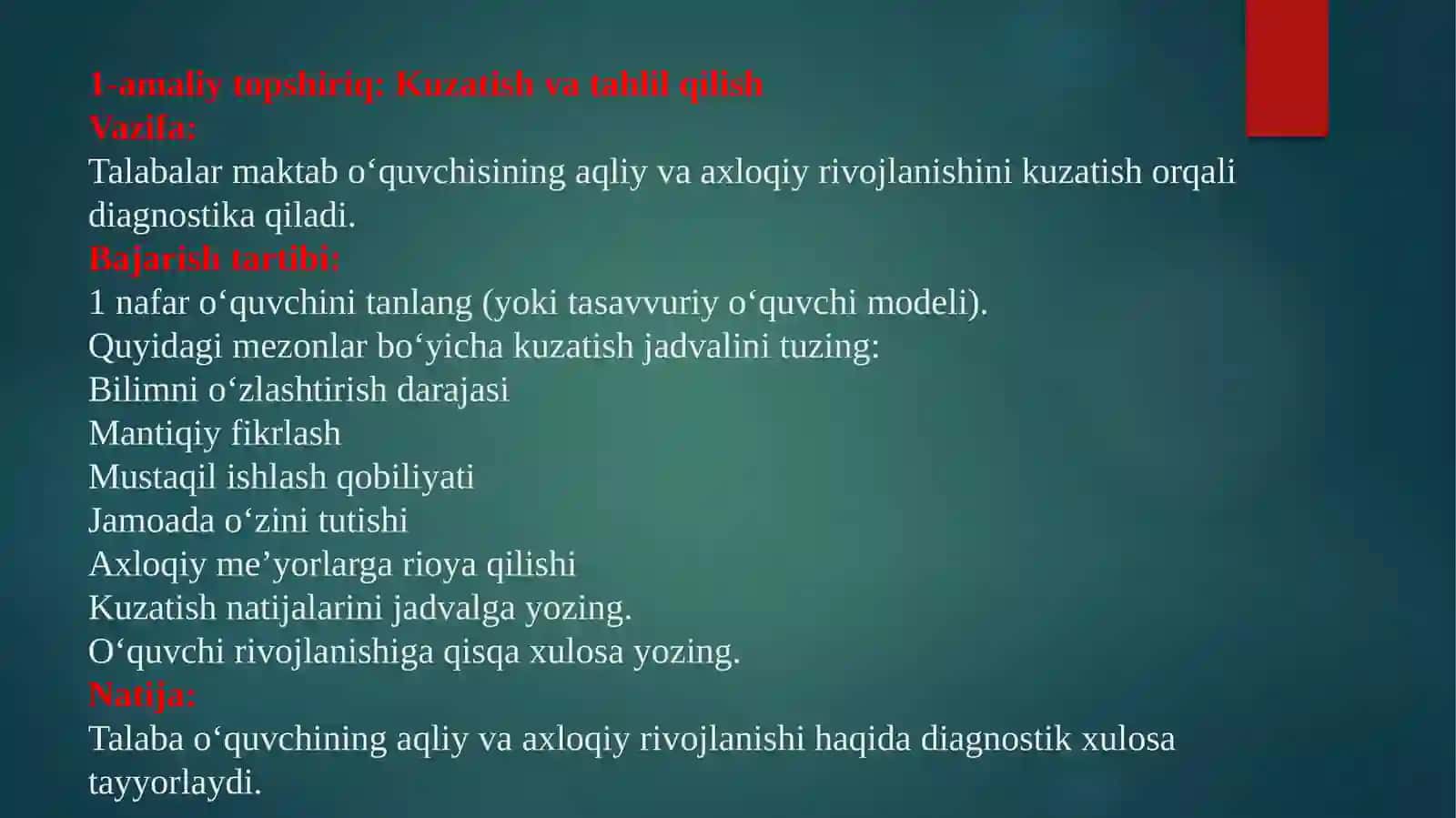 1-amaliy topshiriq: Kuzatish va tahlil qilish
Vazifa:
Talabalar maktab o‘quvchisining aqliy va axloqiy rivojlanishini kuzatish orqali diagnostika qiladi.
Bajarish tartibi:
1 nafar o‘quvchini tanlang (yoki tasavvuriy o‘quvchi modeli).
Quyidagi mezonlar bo‘yicha kuzatish jadvalini tuzing:
Bilimni o‘zlashtirish darajasi
Mantiqiy fikrlash
Mustaqil ishlash qobiliyati
Jamoada o‘zini tutishi
Axloqiy me’yorlarga rioya qilishi
Kuzatish natijalarini jadvalga yozing.
O‘quvchi rivojlanishiga qisqa xulosa yozing.
Natija:
Talaba o‘quvchining aqliy va axloqiy rivojlanishi haqida diagnostik xulosa tayyorlaydi.